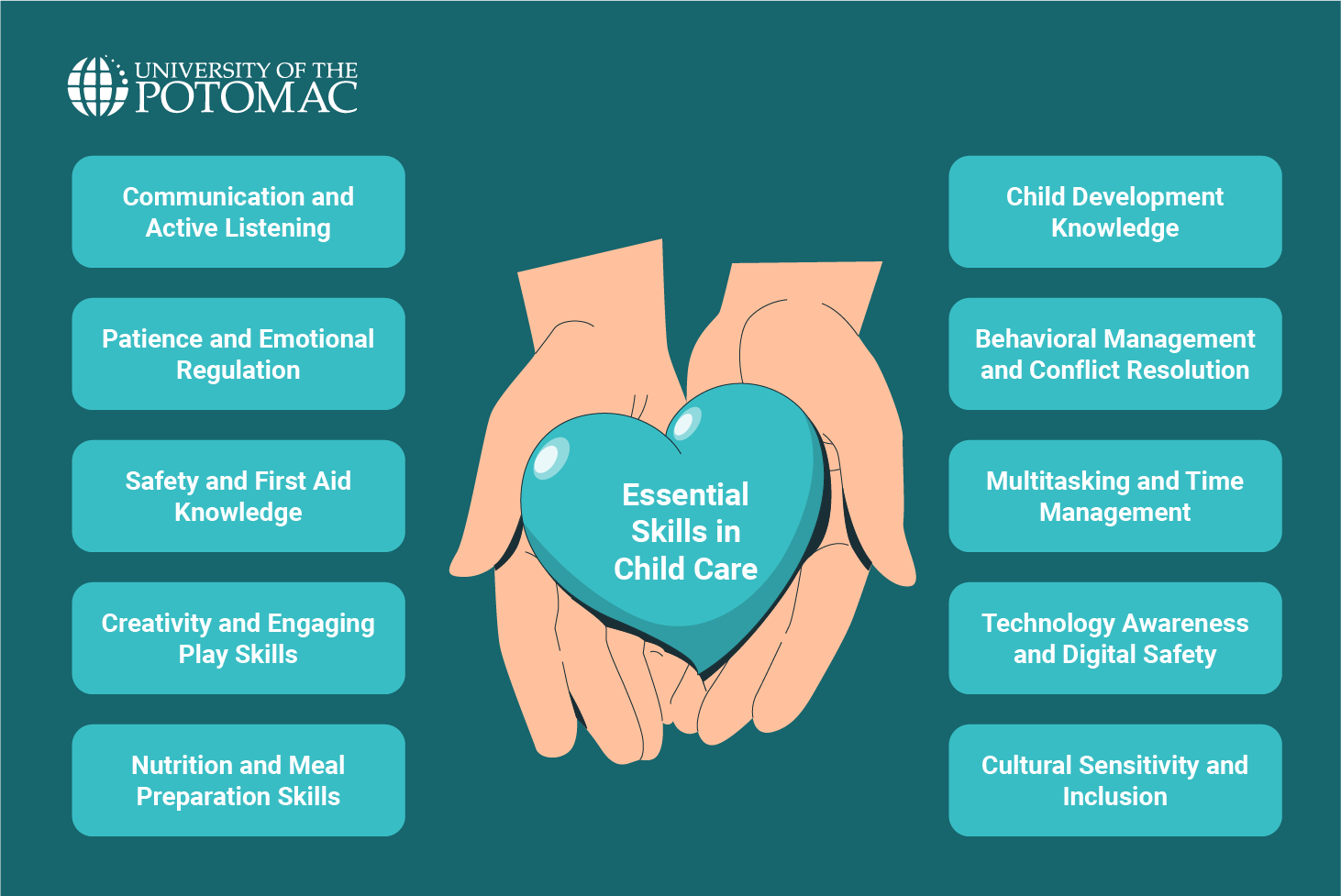 UNIVERSITY OF THE POTOMAC

Communication and Active Listening

Patience and Emotional Regulation

Safety and First Aid Knowledge

Creativity and Engaging Play Skills

Nutrition and Meal Preparation Skills

Essential Skills in Child Care

Child Development Knowledge

Behavioral Management and Conflict Resolution

Multitasking and Time Management

Technology Awareness and Digital Safety

Cultural Sensitivity and Inclusion